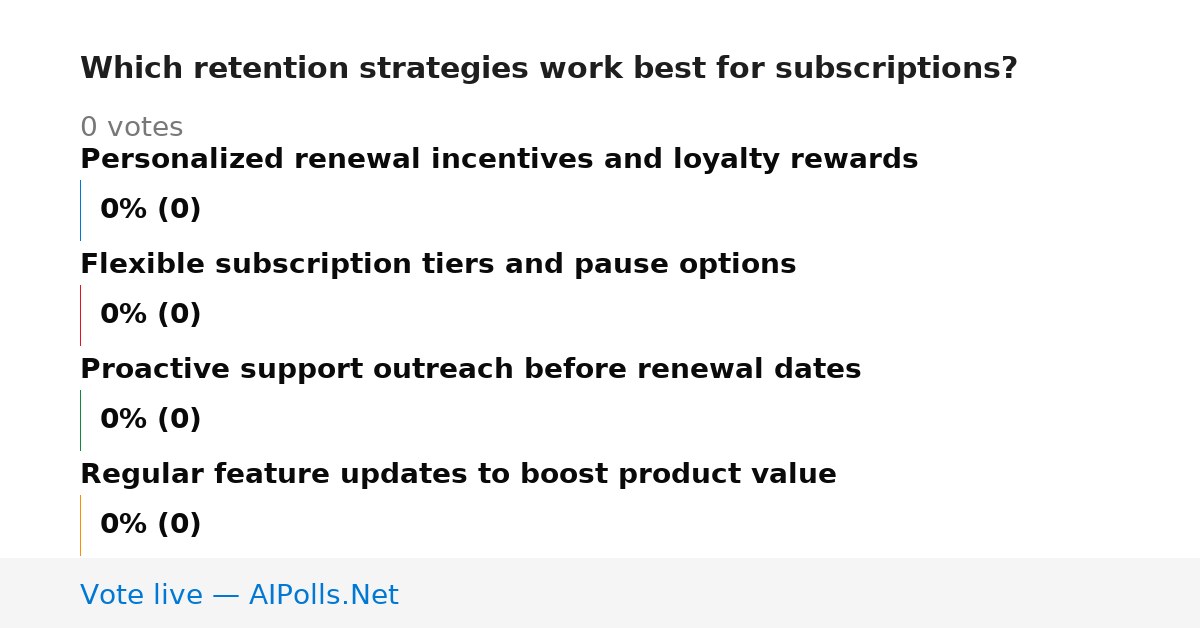 Which retention strategies work best for subscriptions?

0 votes

Personalized renewal incentives and loyalty rewards

0% (0)

Flexible subscription tiers and pause options

0% (0)

Proactive support outreach before renewal dates

0% (0)

Regular feature updates to boost product value

0% (0)

Vote live — AIPolls.Net